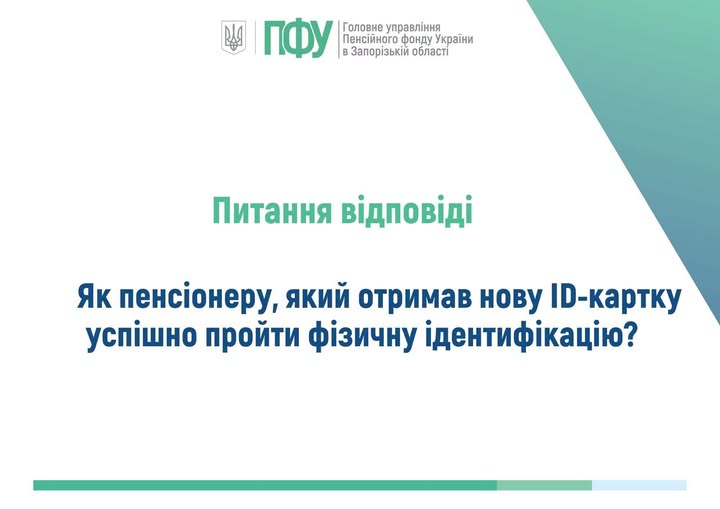 ПФУ
Головне управління
Пенсійного фонду України
в Запорізькій області

Питання відповіді

Як пенсіонеру, який отримав нову ID-картку успішно пройти фізичну ідентифікацію?